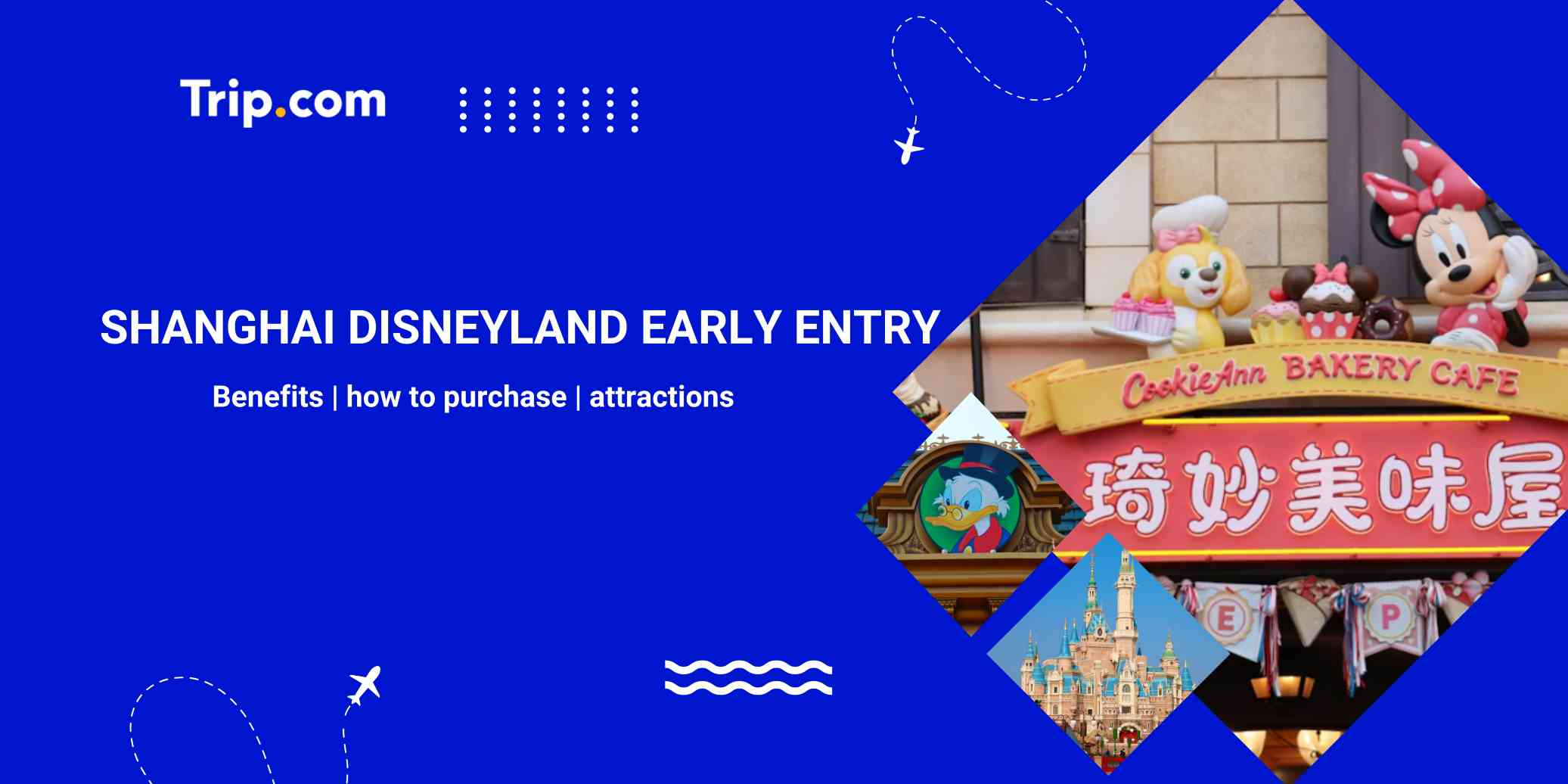 Trip.com

SHANGHAI DISNEYLAND EARLY ENTRY

Benefits | how to purchase | attractions

CookieAnn BAKERY CAFE

琦妙美味屋

E P